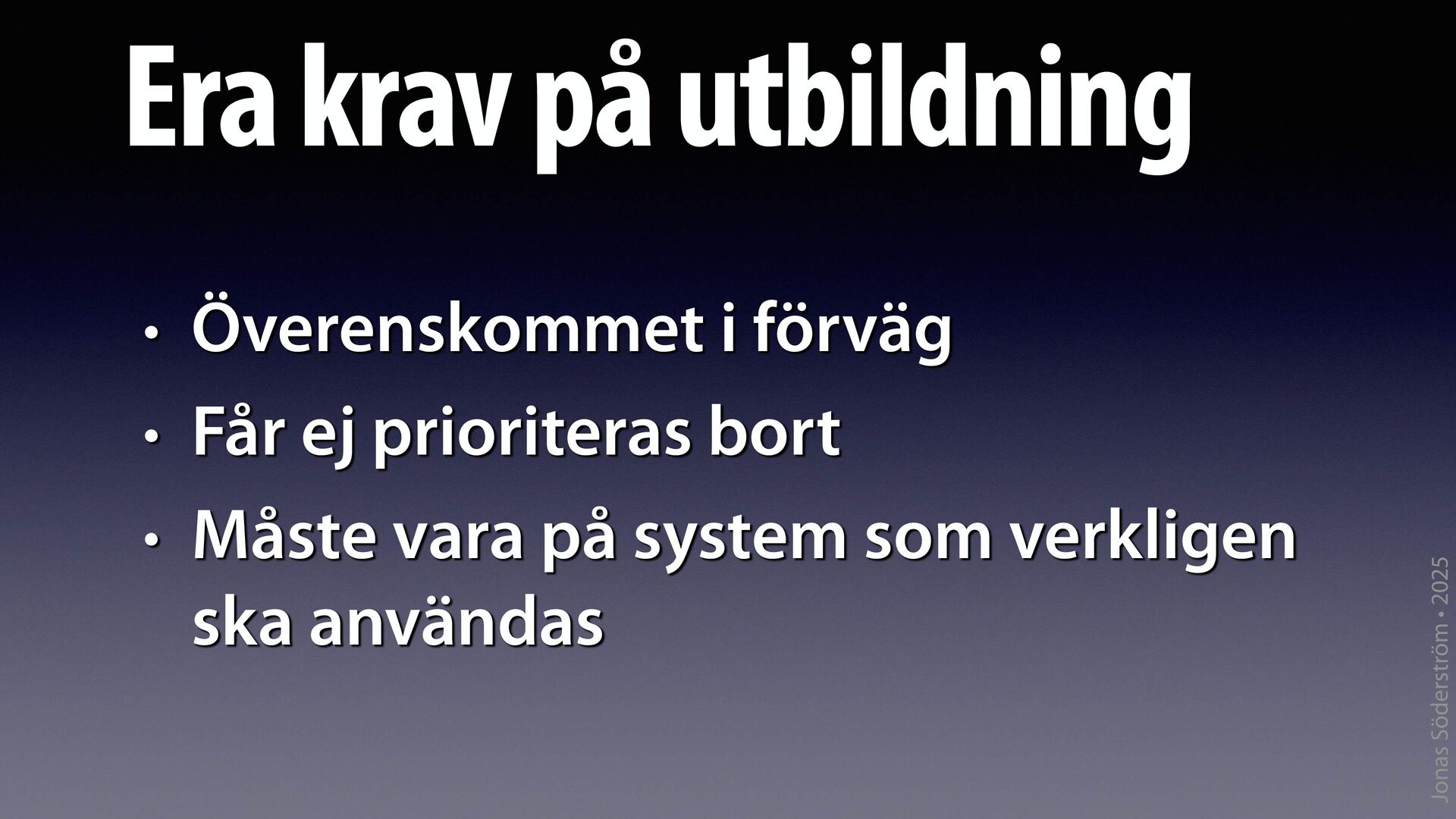 Era krav på utbildning

• Överenskommet i förväg
• Får ej prioriteras bort
• Måste vara på system som verkligen ska användas

Jonas Söderström • 2025